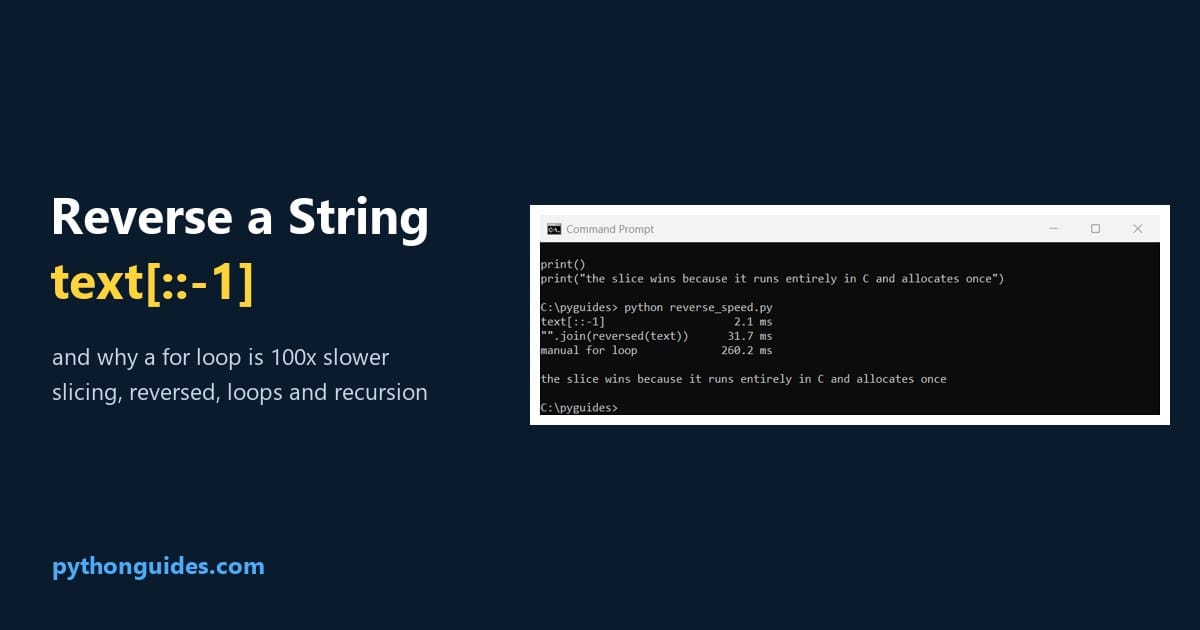 Reverse a String
text[::-1]

and why a for loop is 100x slower
slicing, reversed, loops and recursion

pythonguides.com

Command Prompt

print()
print("the slice wins because it runs entirely in C and allocates once")

C:\pyguides> python reverse_speed.py
text[::-1]                    2.1 ms
"".join(reversed(text))      31.7 ms
manual for loop             260.2 ms

the slice wins because it runs entirely in C and allocates once

C:\pyguides>